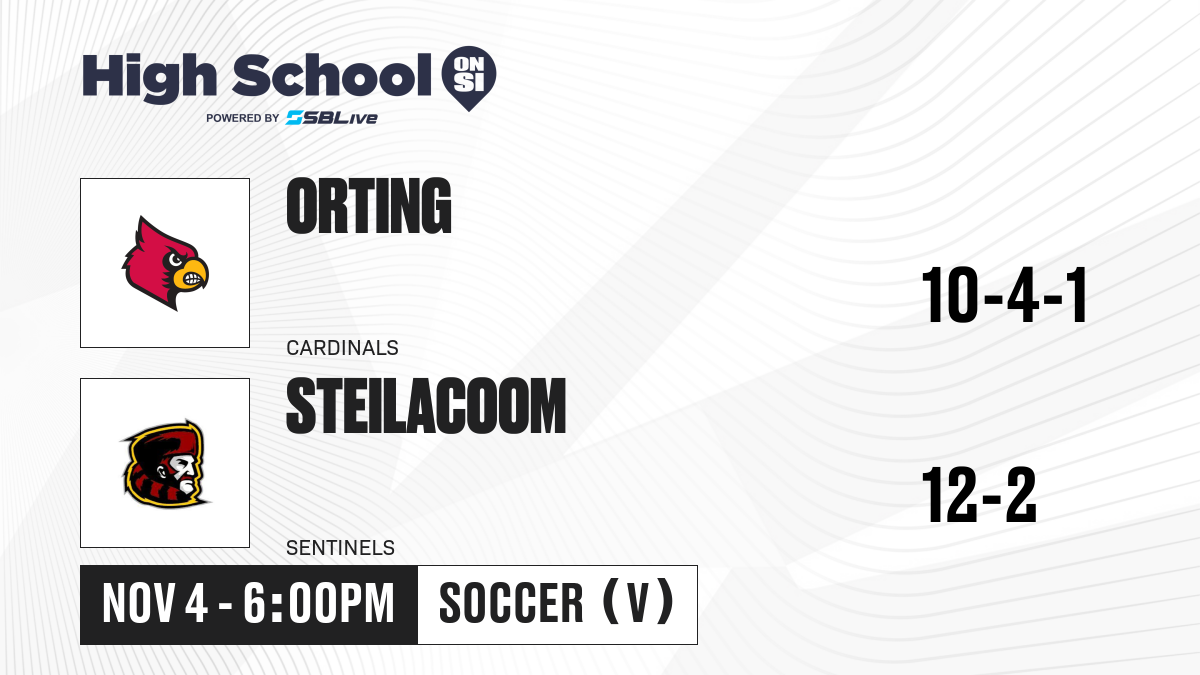 High School ON SI
POWERED BY SBLive

ORTING
CARDINALS
10-4-1

STEILACOOM
SENTINELS
12-2

NOV 4 - 6:00PM
SOCCER (V)